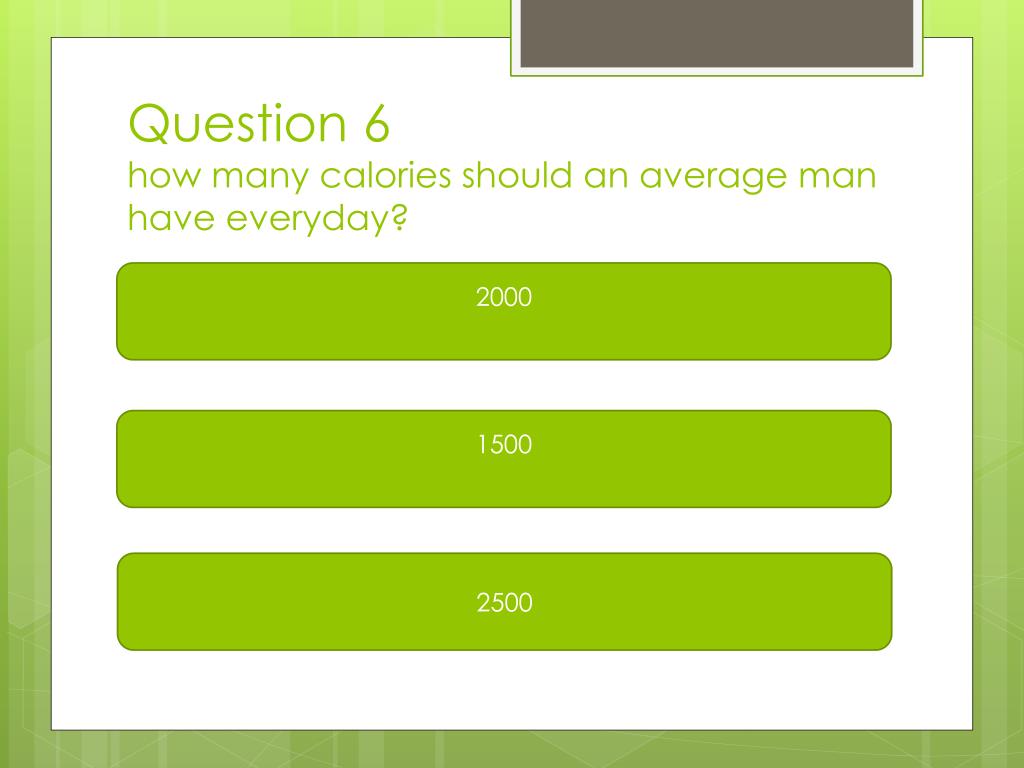 Question 6
how many calories should an average man have everyday?

2000

1500

2500